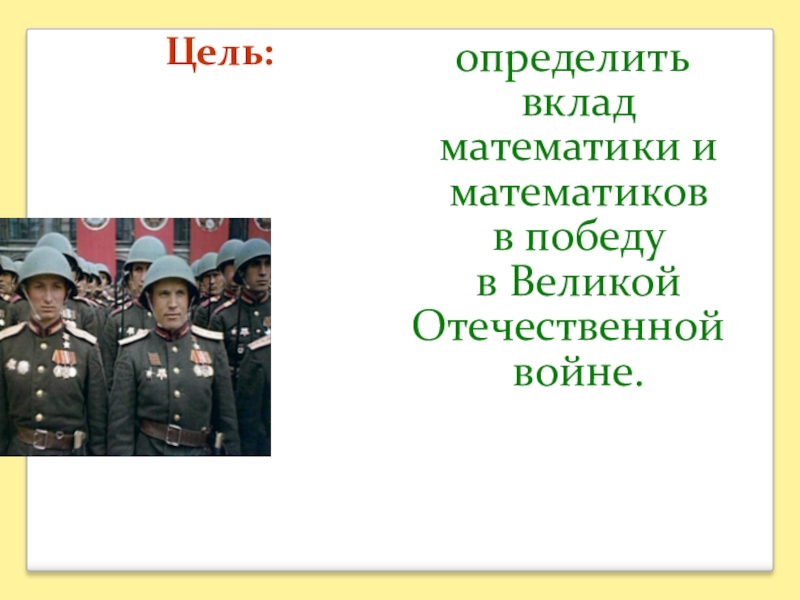 Цель:

определить вклад математики и математиков в победу в Великой Отечественной войне.